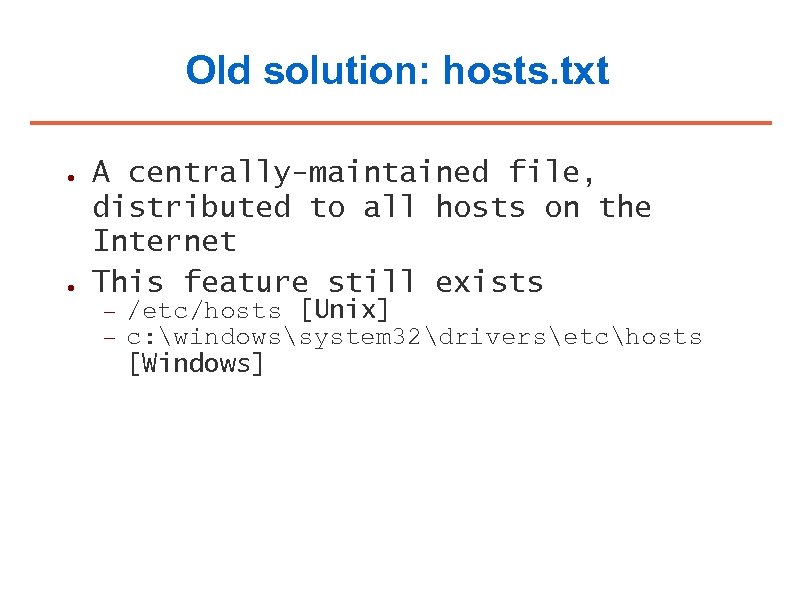 Old solution: hosts.txt

● A centrally-maintained file, distributed to all hosts on the Internet

● This feature still exists
– /etc/hosts [Unix]
– c:\windows\system32\drivers\etc\hosts [Windows]